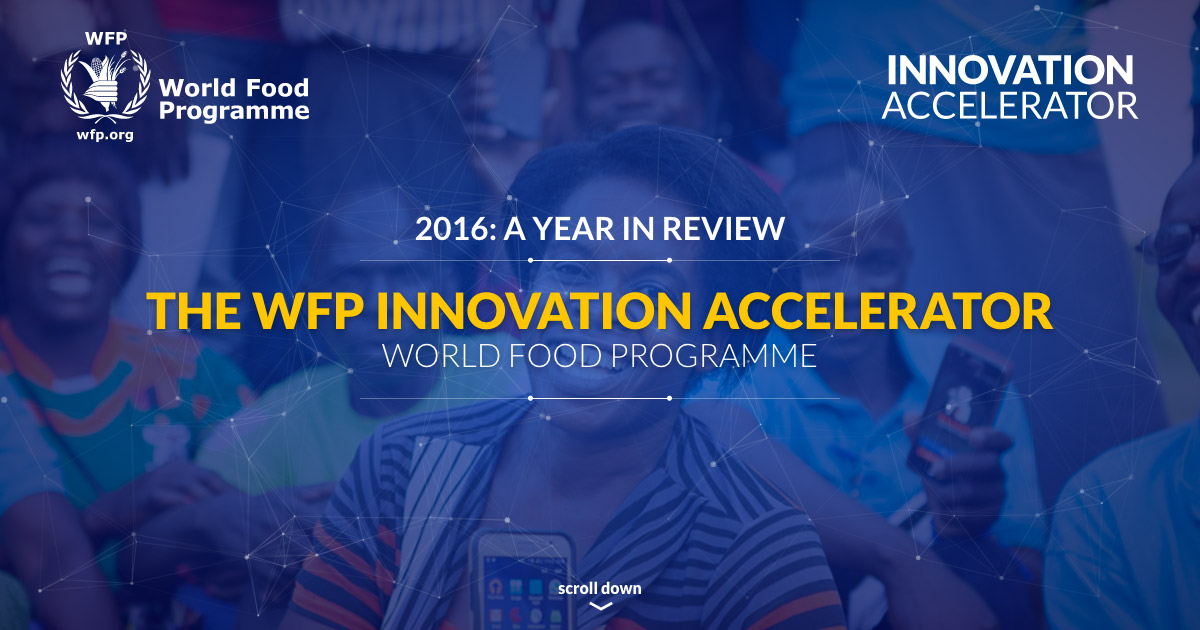 WFP
World Food Programme
wfp.org

INNOVATION
ACCELERATOR

2016: A YEAR IN REVIEW

THE WFP INNOVATION ACCELERATOR
WORLD FOOD PROGRAMME

scroll down